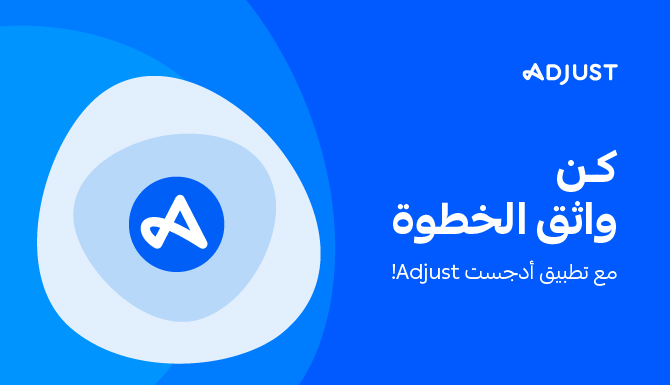 ADJUST

كن
واثق الخطوة

مع تطبيق أدجست Adjust!